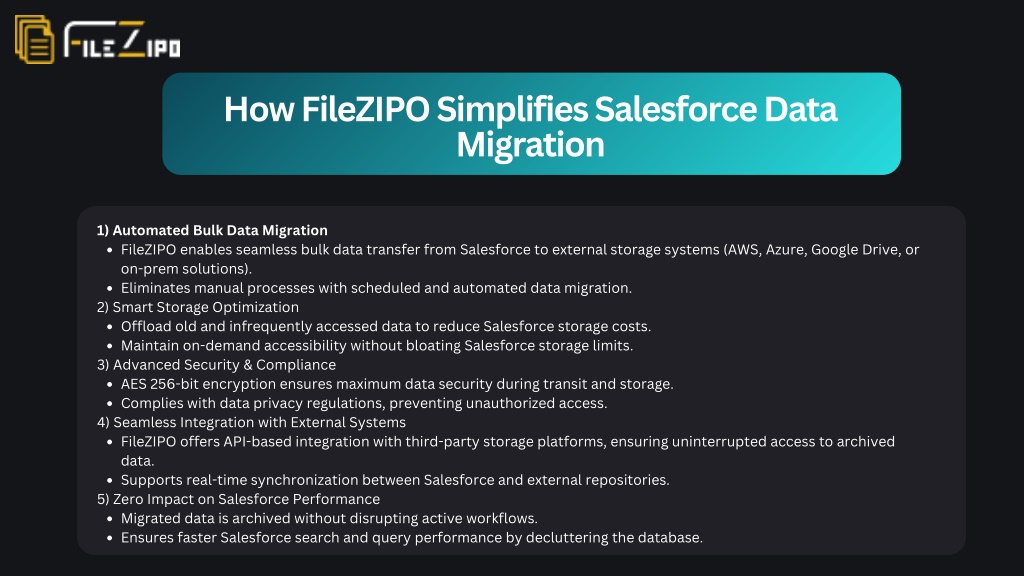 FILEZIPO

How FileZIPO Simplifies Salesforce Data Migration

1) Automated Bulk Data Migration
- FileZIPO enables seamless bulk data transfer from Salesforce to external storage systems (AWS, Azure, Google Drive, or on-prem solutions).
- Eliminates manual processes with scheduled and automated data migration.

2) Smart Storage Optimization
- Offload old and infrequently accessed data to reduce Salesforce storage costs.
- Maintain on-demand accessibility without bloating Salesforce storage limits.

3) Advanced Security & Compliance
- AES 256-bit encryption ensures maximum data security during transit and storage.
- Complies with data privacy regulations, preventing unauthorized access.

4) Seamless Integration with External Systems
- FileZIPO offers API-based integration with third-party storage platforms, ensuring uninterrupted access to archived data.
- Supports real-time synchronization between Salesforce and external repositories.

5) Zero Impact on Salesforce Performance
- Migrated data is archived without disrupting active workflows.
- Ensures faster Salesforce search and query performance by decluttering the database.